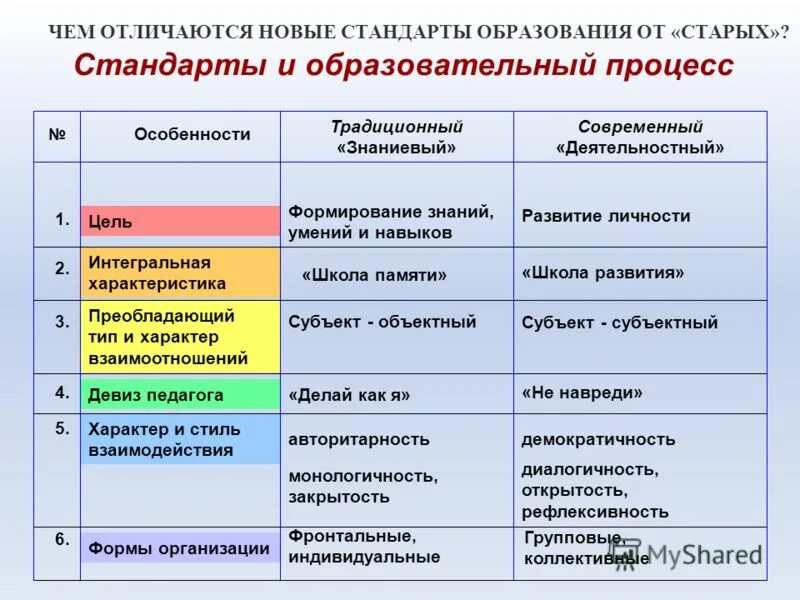 ЧЕМ ОТЛИЧАЮТСЯ НОВЫЕ СТАНДАРТЫ ОБРАЗОВАНИЯ ОТ «СТАРЫХ»?

Стандарты и образовательный процесс

| № | Особенности | Традиционный «Знаниевый» | Современный «Деятельностный» |
|---|---|---|---|
| 1. | Цель | Формирование знаний, умений и навыков | Развитие личности |
| 2. | Интегральная характеристика | «Школа памяти» | «Школа развития» |
| 3. | Преобладающий тип и характер взаимоотношений | Субъект - объектный | Субъект - субъектный |
| 4. | Девиз педагога | «Делай как я» | «Не навреди» |
| 5. | Характер и стиль взаимодействия | авторитарность монологичность, закрытость | демократичность диалогичность, открытость, рефлексивность |
| 6. | Формы организации | Фронтальные, индивидуальные | Групповые, коллективные |

MyShared